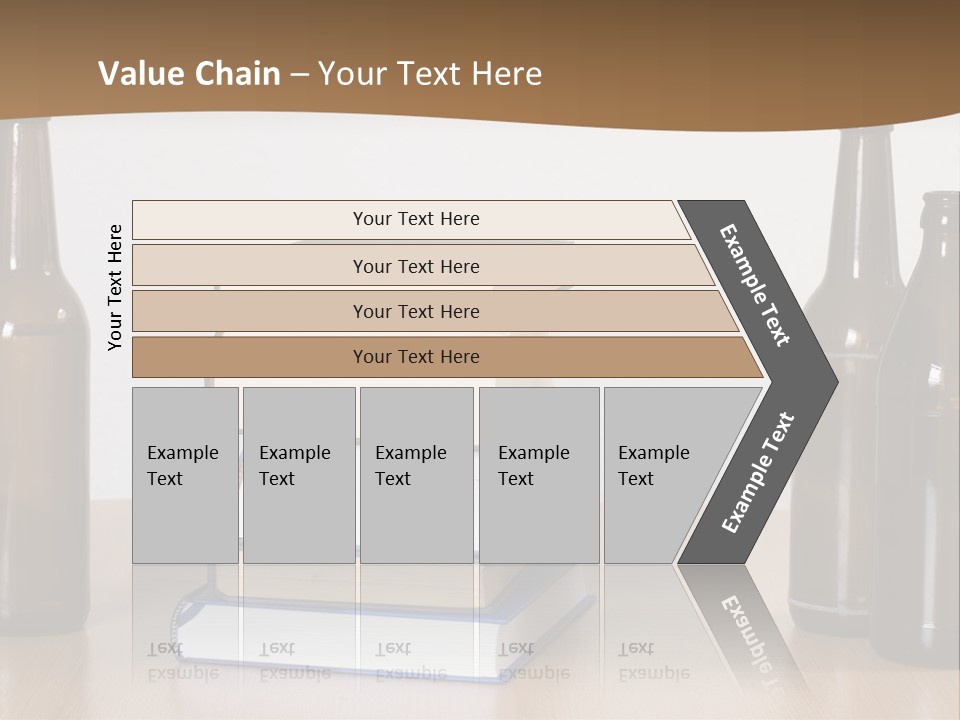 Value Chain – Your Text Here

Your Text Here

Your Text Here

Your Text Here

Your Text Here

Your Text Here

Example Text

Example Text

Example Text

Example Text

Example Text

Example Text

Example Text